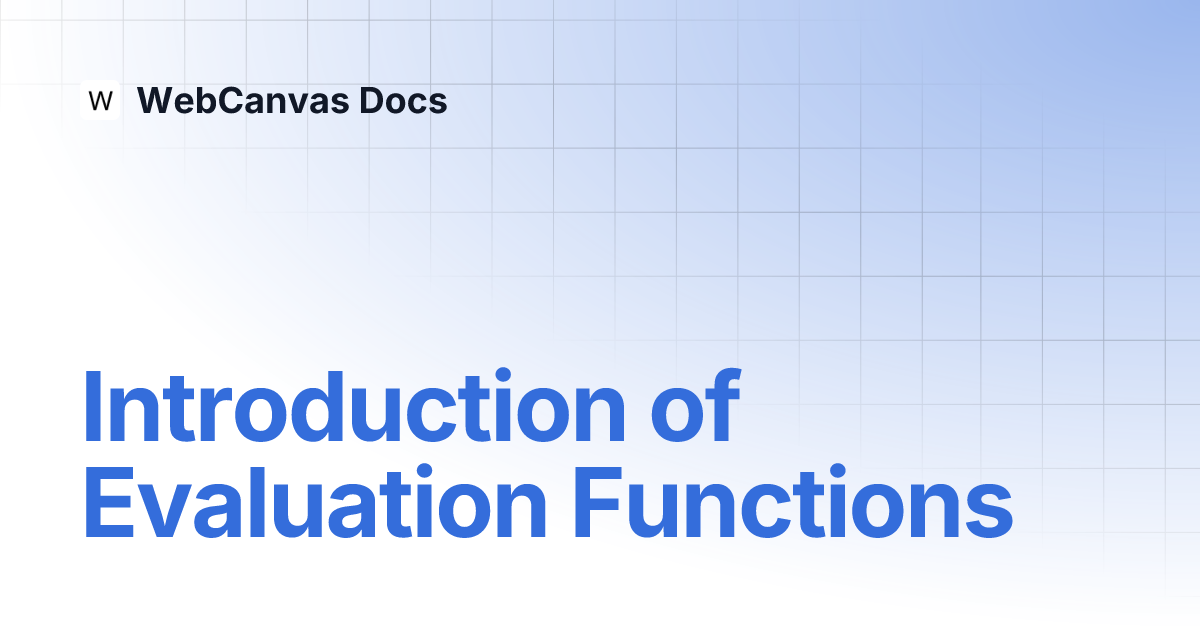 W WebCanvas Docs

Introduction of Evaluation Functions